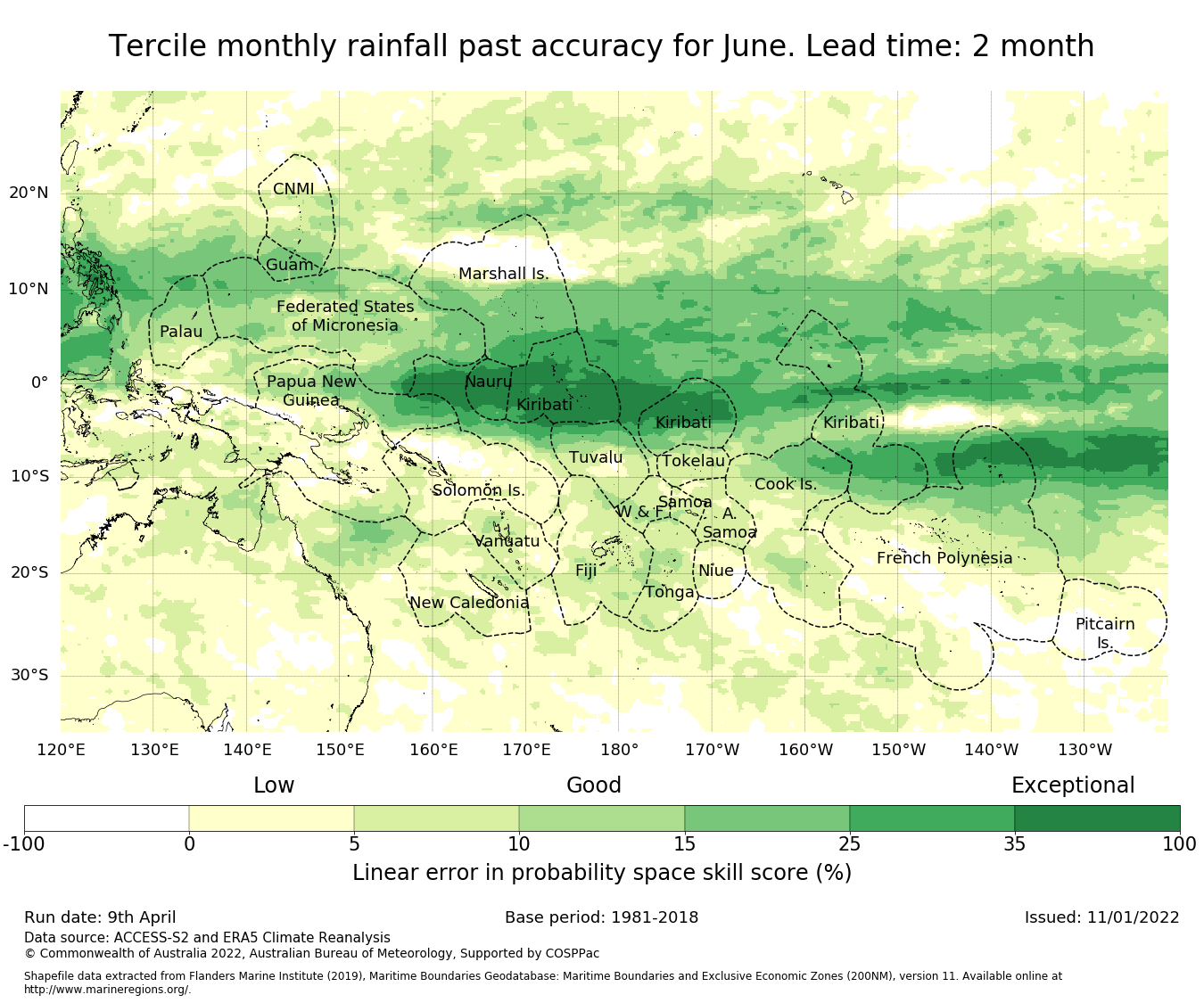 Tercile monthly rainfall past accuracy for June. Lead time: 2 month

20°N
10°N
0°
10°S
20°S
30°S

CNMI
Guam
Marshall Is.
Federated States of Micronesia
Palau
Papua New Guinea
Nauru
Kiribati
Kiribati
Kiribati
Tuvalu
Tokelau
Solomon Is.
Cook Is.
Samoa
W & F
A. Samoa
Vanuatu
Fiji
Niue
Tonga
French Polynesia
New Caledonia
Pitcairn Is.

120°E 130°E 140°E 150°E 160°E 170°E 180° 170°W 160°W 150°W 140°W 130°W

Low
Good
Exceptional

-100 0 5 10 15 25 35 100

Linear error in probability space skill score (%)

Run date: 9th April
Base period: 1981-2018
Issued: 11/01/2022

Data source: ACCESS-S2 and ERA5 Climate Reanalysis
© Commonwealth of Australia 2022, Australian Bureau of Meteorology, Supported by COSPPac

Shapefile data extracted from Flanders Marine Institute (2019), Maritime Boundaries Geodatabase: Maritime Boundaries and Exclusive Economic Zones (200NM), version 11. Available online at http://www.marineregions.org/.